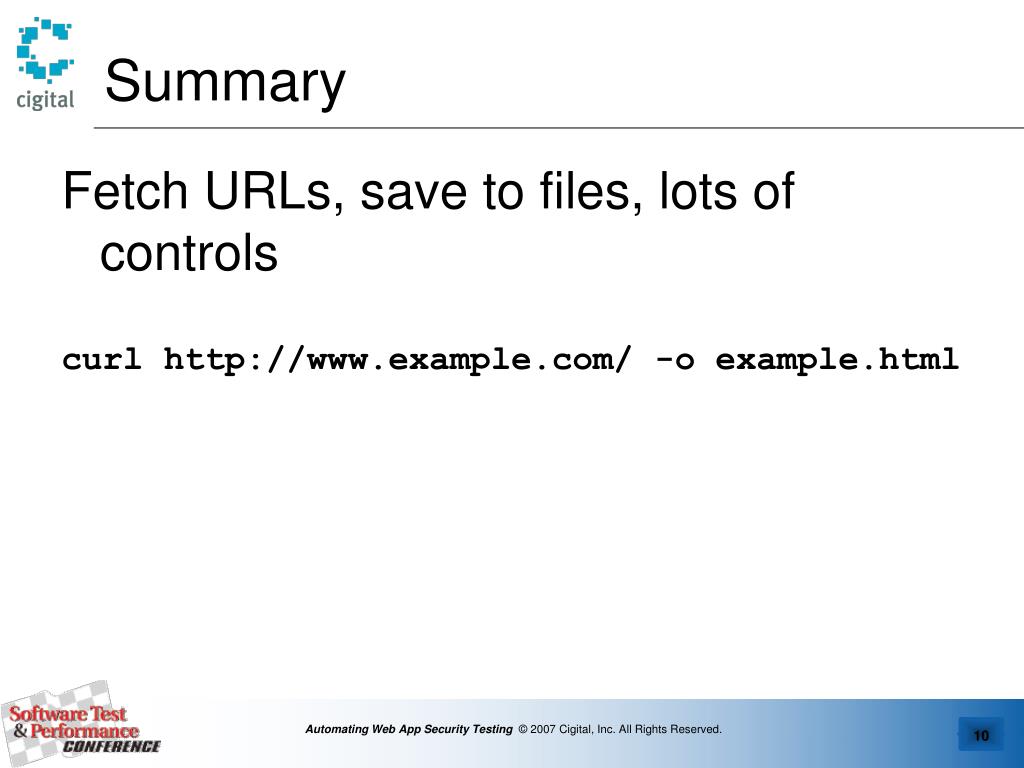 cigital

Summary

Fetch URLs, save to files, lots of controls

curl http://www.example.com/ -o example.html

Software Test & Performance CONFERENCE

Automating Web App Security Testing © 2007 Cigital, Inc. All Rights Reserved.

10